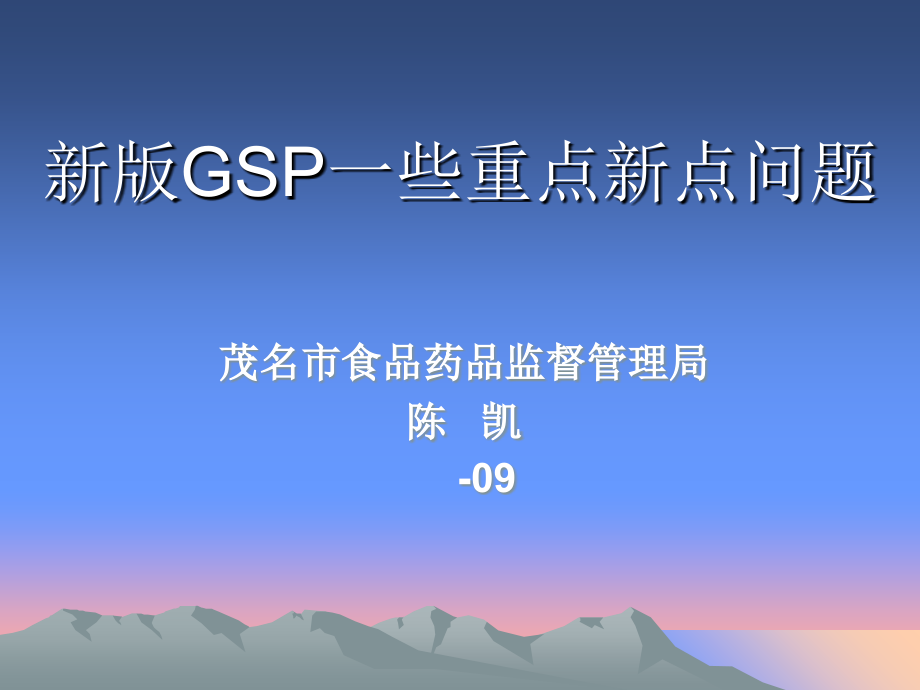 新版GSP一些重点新点问题

茂名市食品药品监督管理局
陈 凯
-09